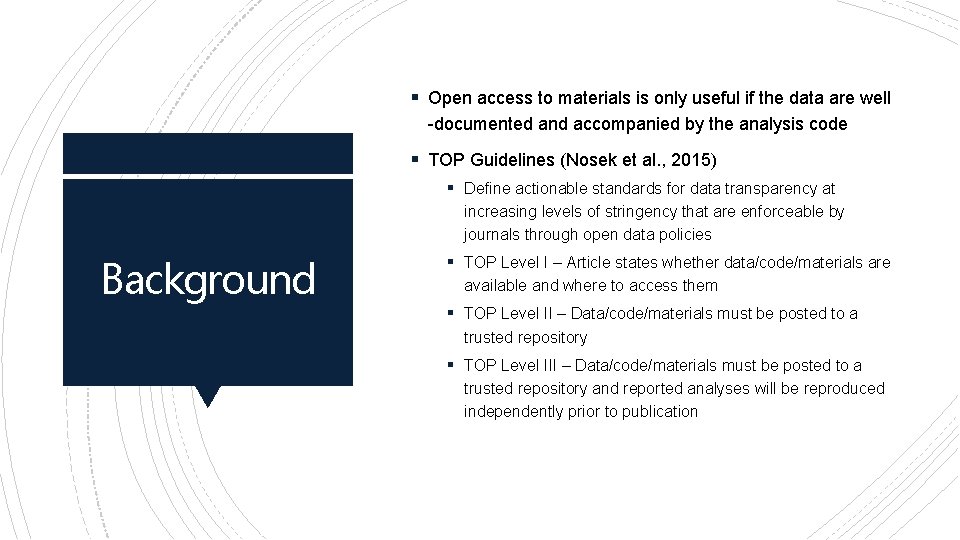 Background

▪ Open access to materials is only useful if the data are well -documented and accompanied by the analysis code

▪ TOP Guidelines (Nosek et al., 2015)

▪ Define actionable standards for data transparency at increasing levels of stringency that are enforceable by journals through open data policies

▪ TOP Level I – Article states whether data/code/materials are available and where to access them

▪ TOP Level II – Data/code/materials must be posted to a trusted repository

▪ TOP Level III – Data/code/materials must be posted to a trusted repository and reported analyses will be reproduced independently prior to publication